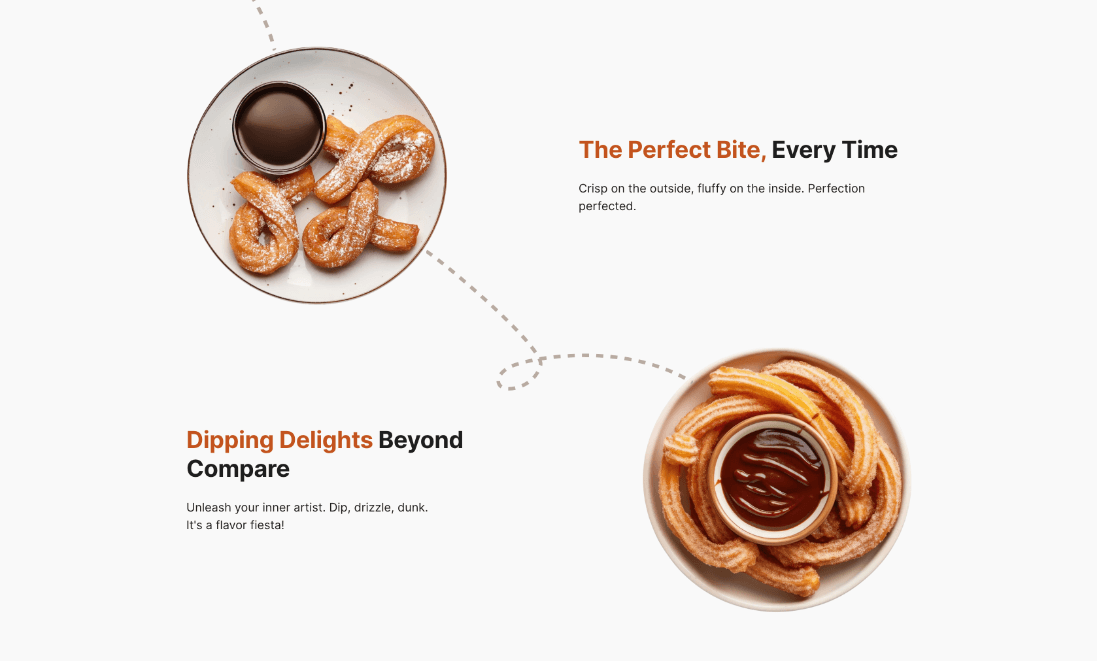 The Perfect Bite, Every Time

Crisp on the outside, fluffy on the inside. Perfection perfected.

Dipping Delights Beyond Compare

Unleash your inner artist. Dip, drizzle, dunk. It's a flavor fiesta!